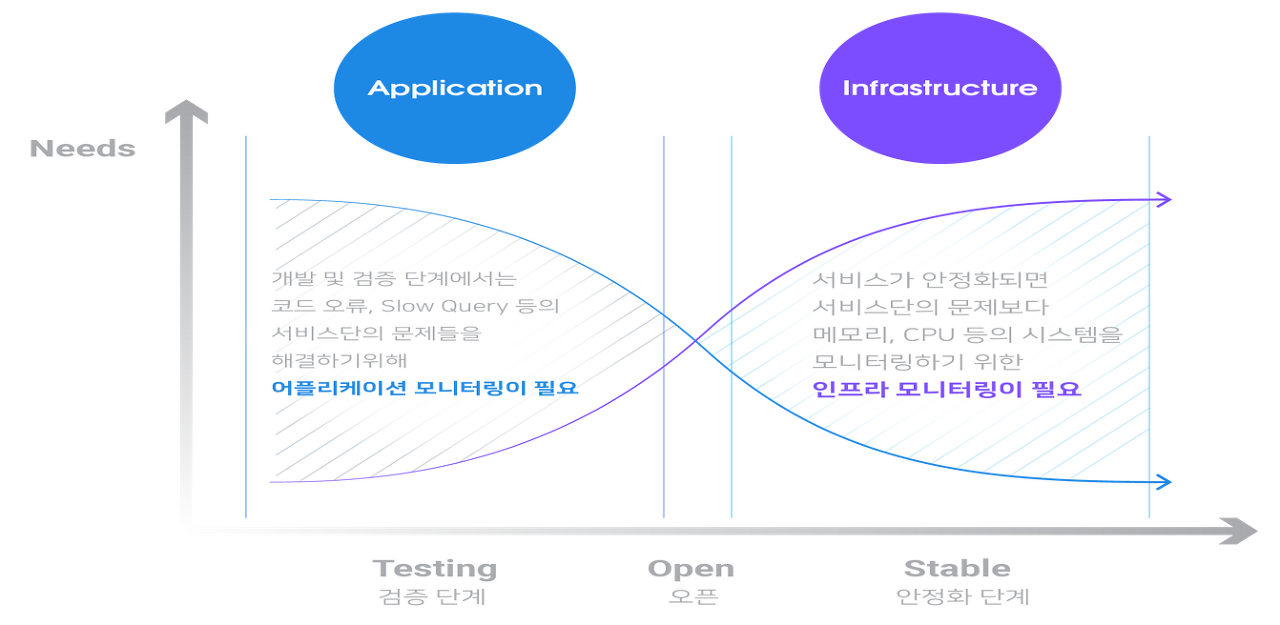 Application

Infrastructure

Needs

개발 및 검증 단계에서는 코드 오류, Slow Query 등의 서비스단의 문제들을 해결하기위해
어플리케이션 모니터링이 필요

서비스가 안정화되면 서비스단의 문제보다 메모리, CPU 등의 시스템을 모니터링하기 위한
인프라 모니터링이 필요

Testing
검증 단계

Open
오픈

Stable
안정화 단계